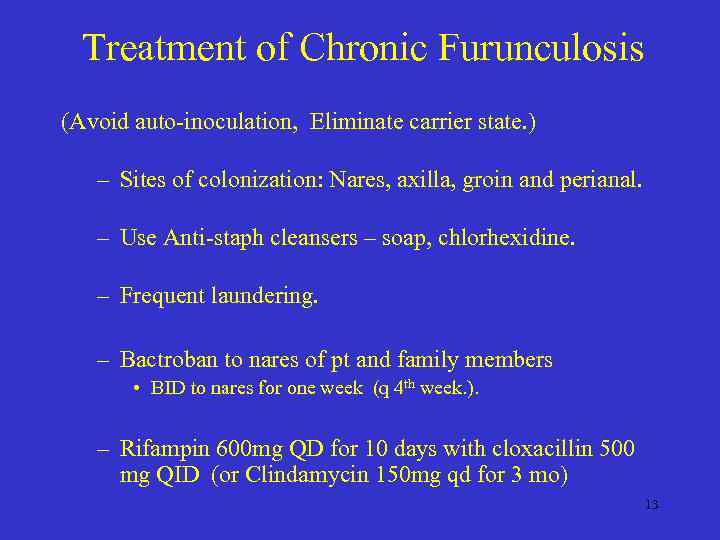 Treatment of Chronic Furunculosis

(Avoid auto-inoculation, Eliminate carrier state.)

– Sites of colonization: Nares, axilla, groin and perianal.

– Use Anti-staph cleansers – soap, chlorhexidine.

– Frequent laundering.

– Bactroban to nares of pt and family members
• BID to nares for one week (q $4^{th}$ week.).

– Rifampin 600mg QD for 10 days with cloxacillin 500 mg QID (or Clindamycin 150mg qd for 3 mo)

13